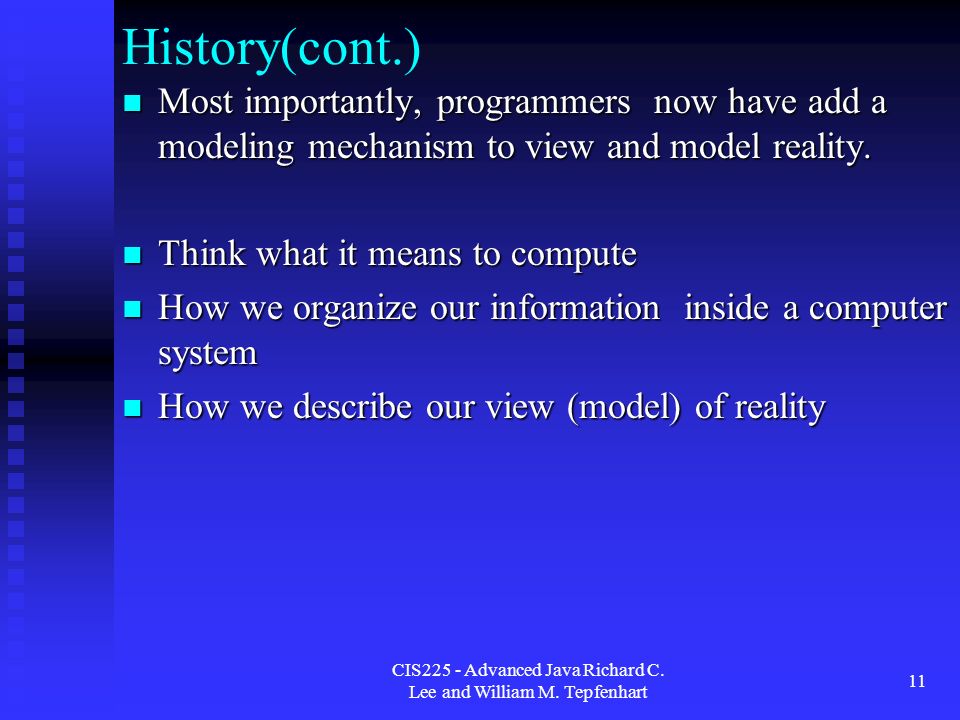 History(cont.)

Most importantly, programmers now have add a modeling mechanism to view and model reality.

Think what it means to compute

How we organize our information inside a computer system

How we describe our view (model) of reality

CIS225 - Advanced Java Richard C. Lee and William M. Tepfenhart

11